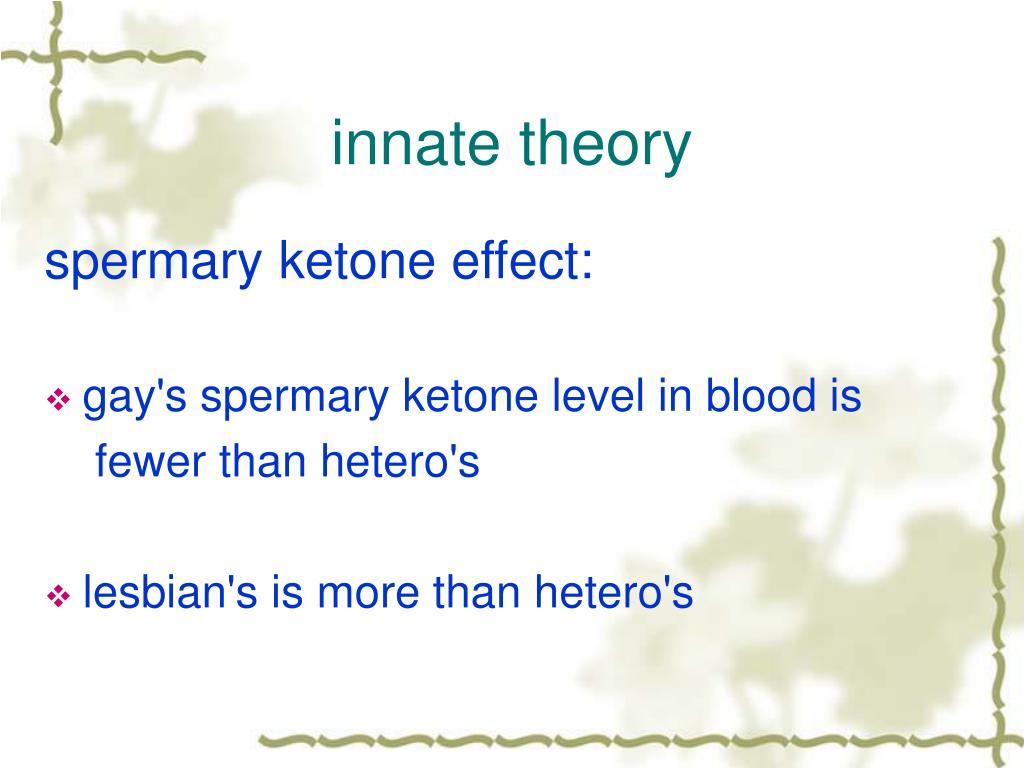 innate theory

spermary ketone effect:

❖ gay's spermary ketone level in blood is fewer than hetero's

❖ lesbian's is more than hetero's